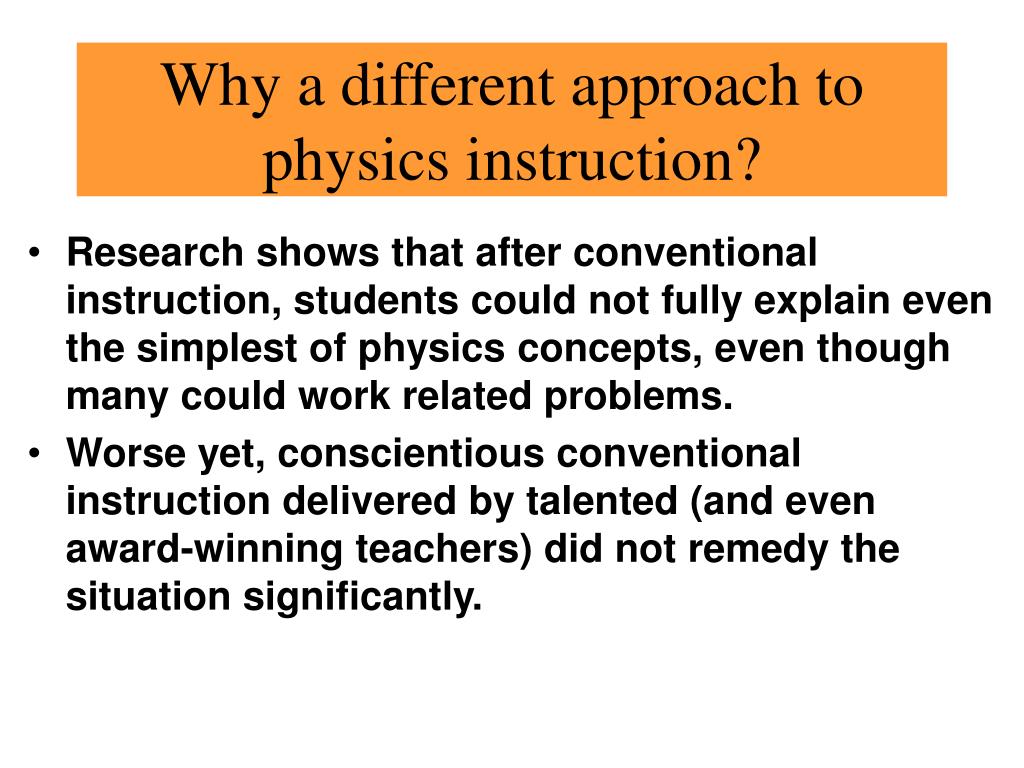 Why a different approach to physics instruction?

• Research shows that after conventional instruction, students could not fully explain even the simplest of physics concepts, even though many could work related problems.

• Worse yet, conscientious conventional instruction delivered by talented (and even award-winning teachers) did not remedy the situation significantly.